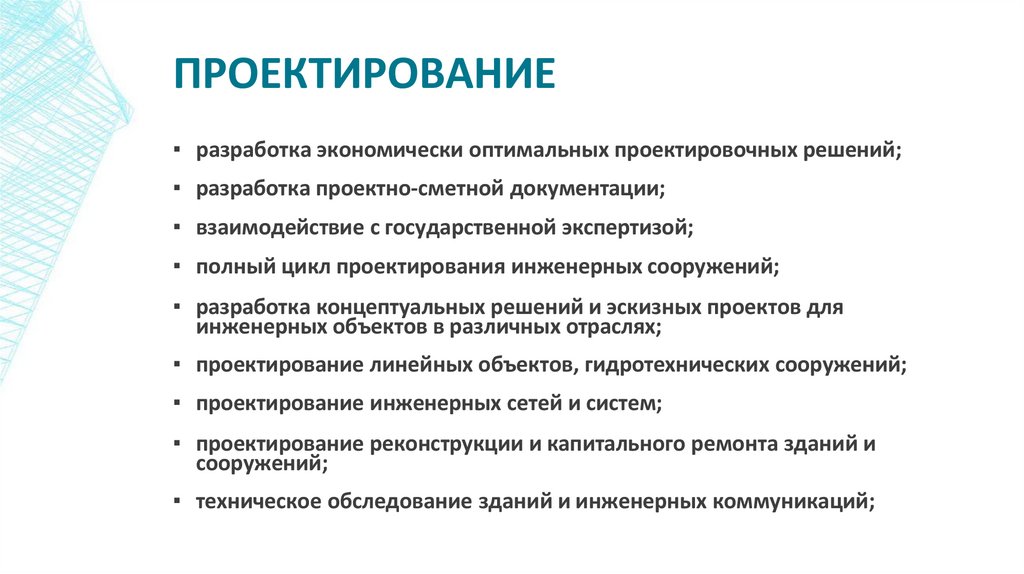 ПРОЕКТИРОВАНИЕ

▪ разработка экономически оптимальных проектировочных решений;

▪ разработка проектно-сметной документации;

▪ взаимодействие с государственной экспертизой;

▪ полный цикл проектирования инженерных сооружений;

▪ разработка концептуальных решений и эскизных проектов для инженерных объектов в различных отраслях;

▪ проектирование линейных объектов, гидротехнических сооружений;

▪ проектирование инженерных сетей и систем;

▪ проектирование реконструкции и капитального ремонта зданий и сооружений;

▪ техническое обследование зданий и инженерных коммуникаций;